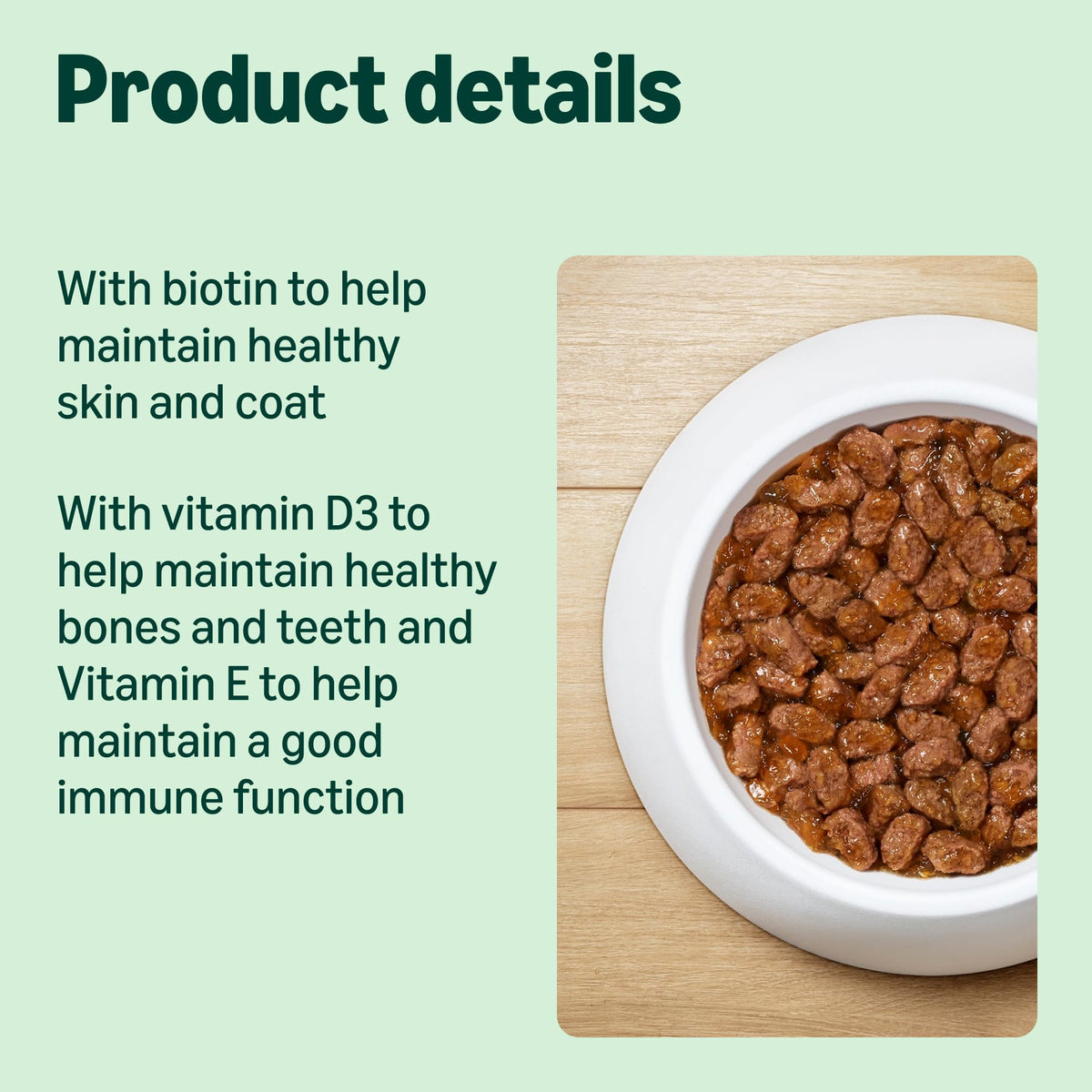 Product details

With biotin to help maintain healthy skin and coat

With vitamin D3 to help maintain healthy bones and teeth and Vitamin E to help maintain a good immune function